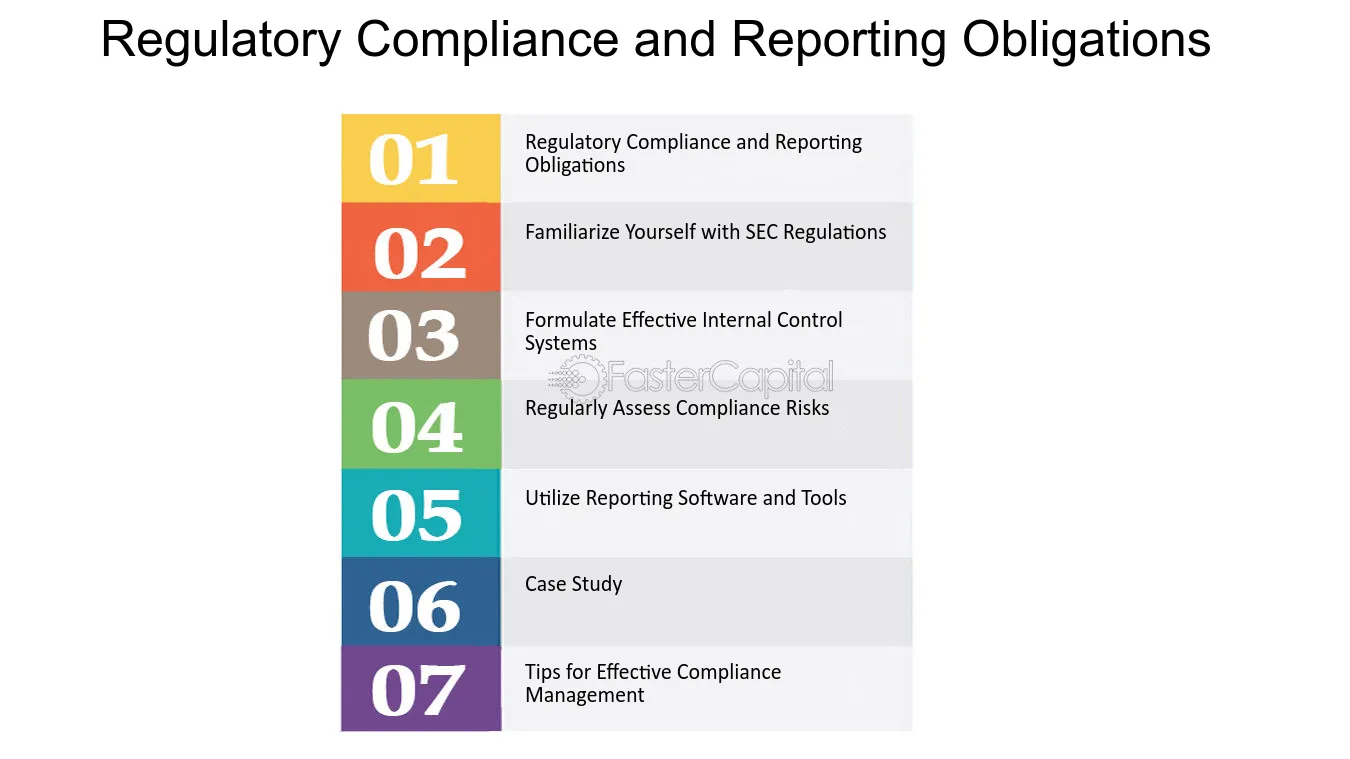 Regulatory Compliance and Reporting Obligations

01 Regulatory Compliance and Reporting Obligations

02 Familiarize Yourself with SEC Regulations

03 Formulate Effective Internal Control Systems

FasterCapital

04 Regularly Assess Compliance Risks

05 Utilize Reporting Software and Tools

06 Case Study

07 Tips for Effective Compliance Management